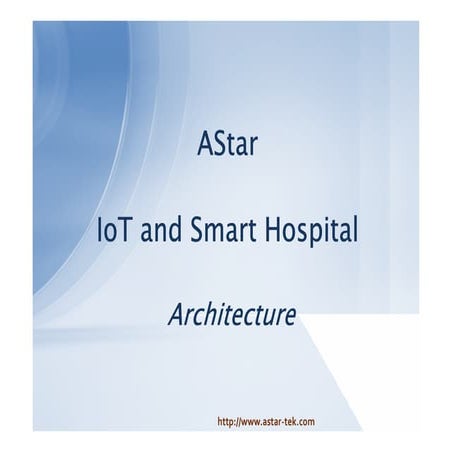 AStar

IoT and Smart Hospital

Architecture

http://www.astar-tek.com